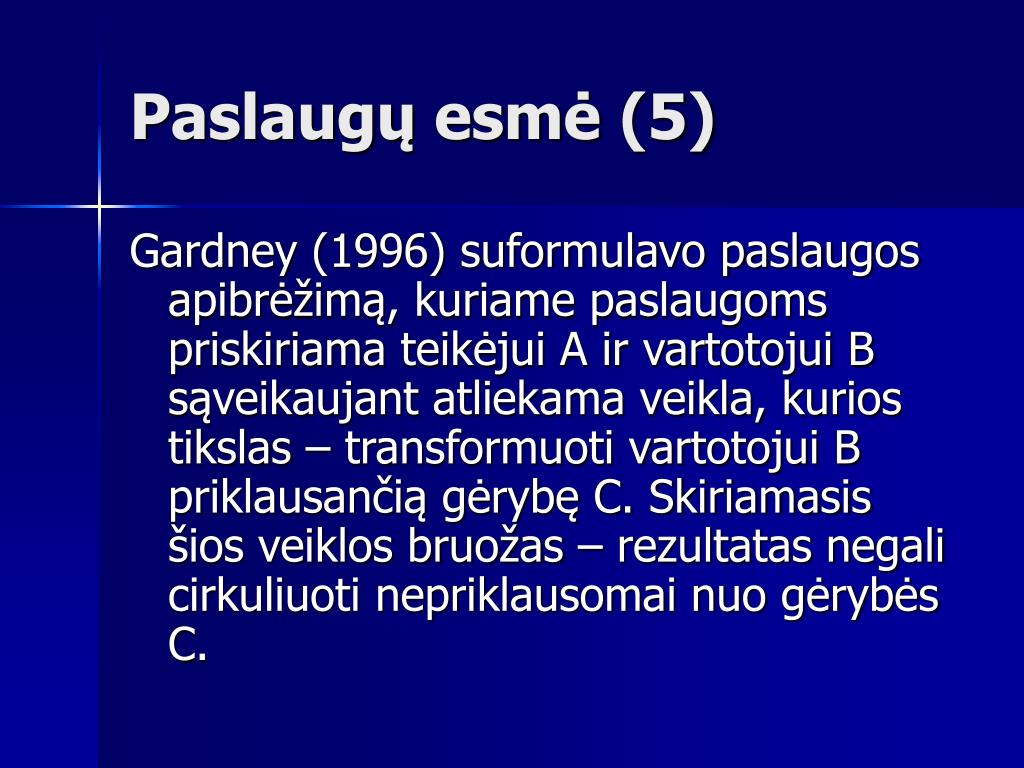 Paslaugų esmė (5)

Gardney (1996) suformulavo paslaugos apibrėžimą, kuriame paslaugoms priskiriama teikėjui A ir vartotojui B sąveikaujant atliekama veikla, kurios tikslas – transformuoti vartotojui B priklausančią gėrybę C. Skiriamasis šios veiklos bruožas – rezultatas negali cirkuliuoti nepriklausomai nuo gėrybės C.